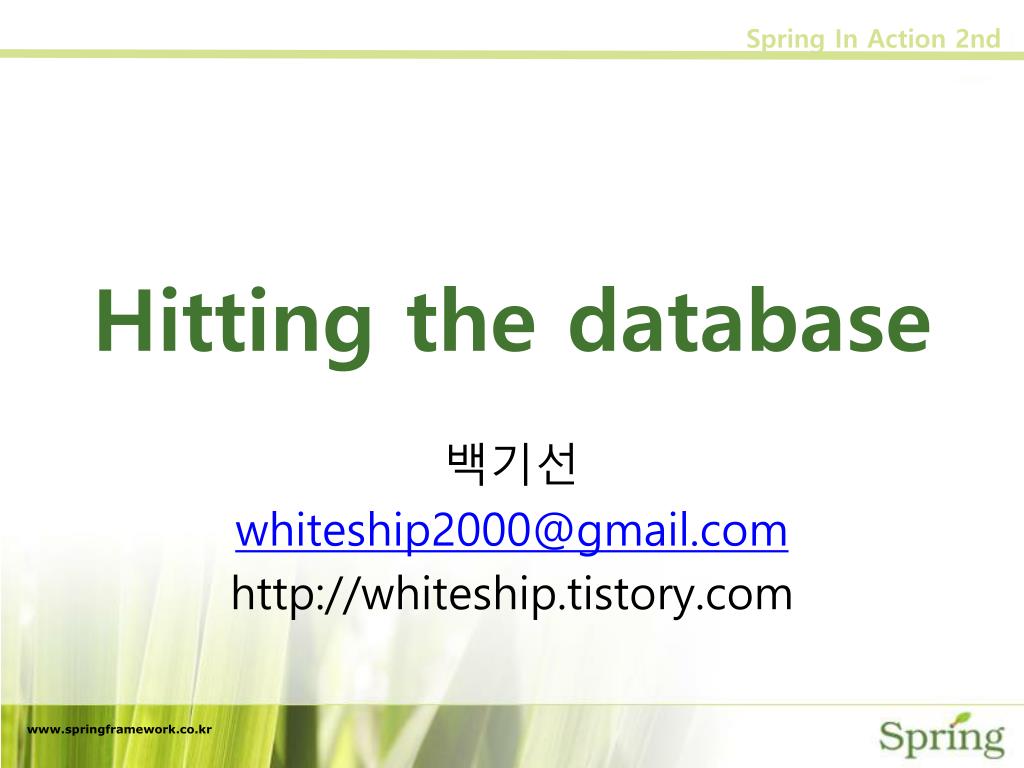 Spring In Action 2nd

Hitting the database

백기선
whiteship2000@gmail.com
http://whiteship.tistory.com

www.springframework.co.kr

Spring